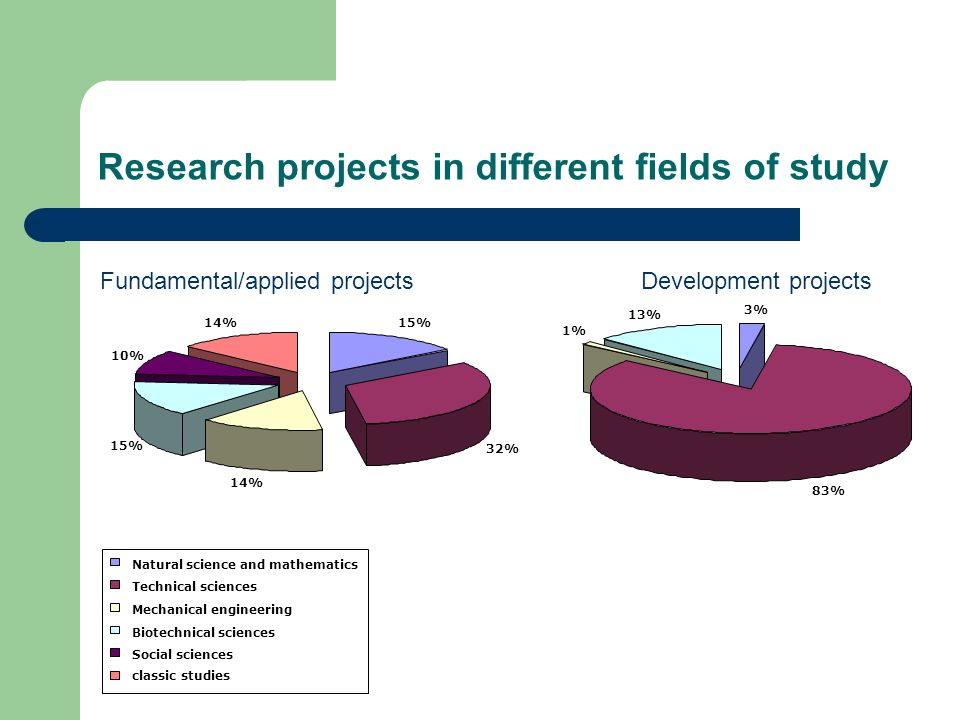 Research projects in different fields of study

Fundamental/applied projects

14%

15%

10%

15%

14%

32%

Development projects

13%

3%

1%

83%

Natural science and mathematics
Technical sciences
Mechanical engineering
Biotechnical sciences
Social sciences
classic studies